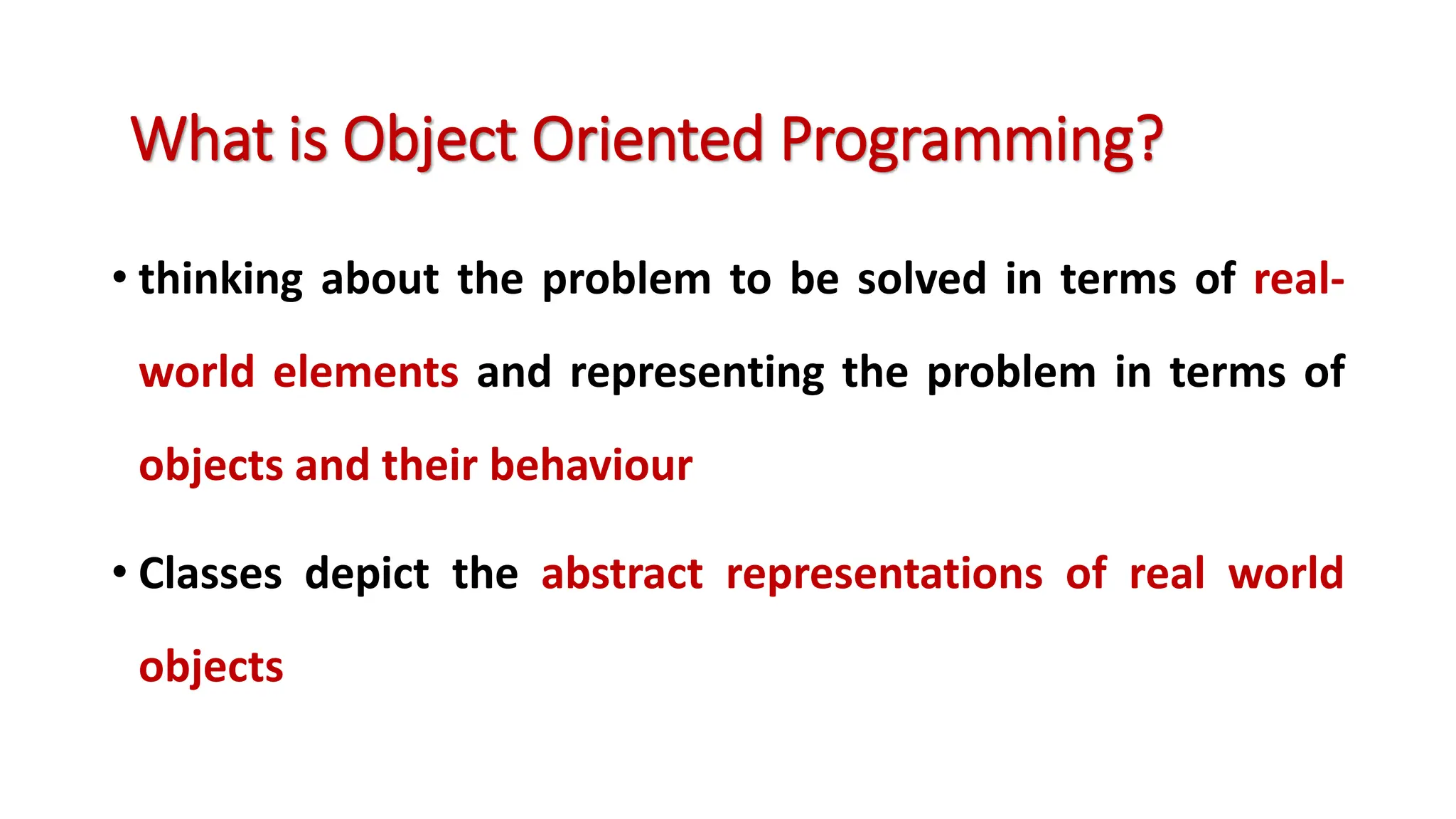 What is Object Oriented Programming?

• thinking about the problem to be solved in terms of real-world elements and representing the problem in terms of objects and their behaviour

• Classes depict the abstract representations of real world objects